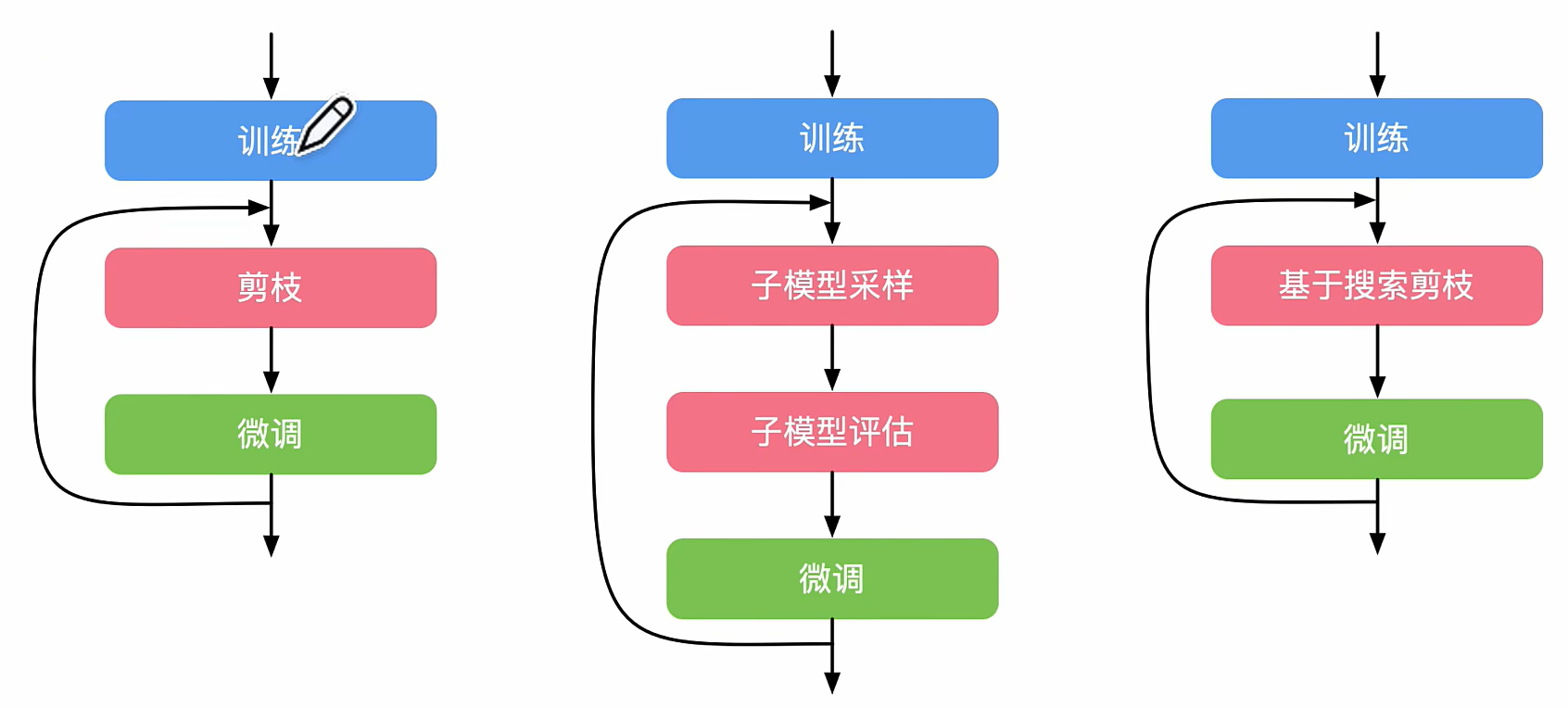 训练

剪枝

微调

训练

子模型采样

子模型评估

微调

训练

基于搜索剪枝

微调